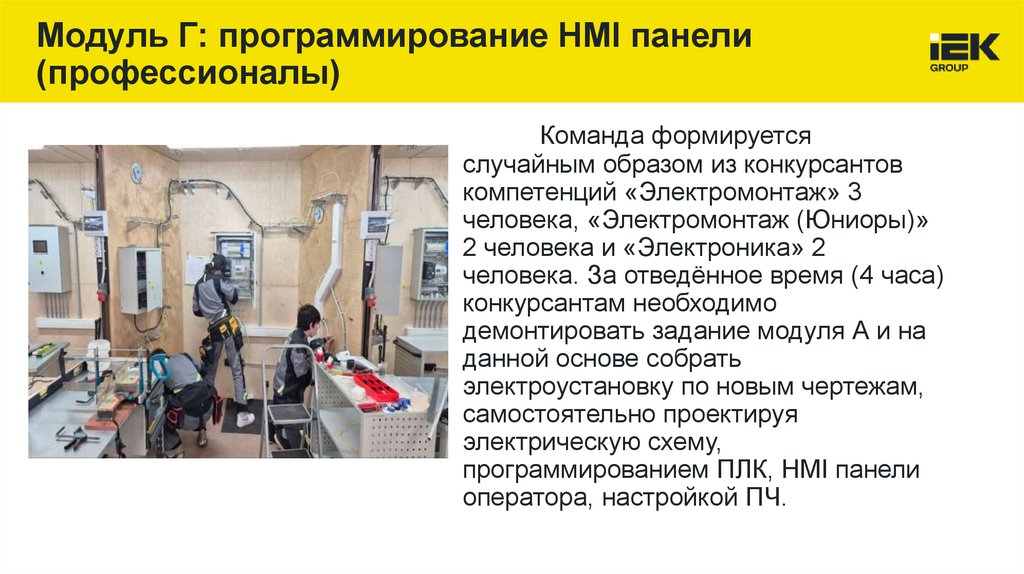 Модуль Г: программирование HMI панели (профессионалы)

IEK GROUP

Команда формируется случайным образом из конкурсантов компетенций «Электромонтаж» 3 человека, «Электромонтаж (Юниоры)» 2 человека и «Электроника» 2 человека. За отведённое время (4 часа) конкурсантам необходимо демонтировать задание модуля А и на данной основе собрать электроустановку по новым чертежам, самостоятельно проектируя электрическую схему, программированием ПЛК, HMI панели оператора, настройкой ПЧ.